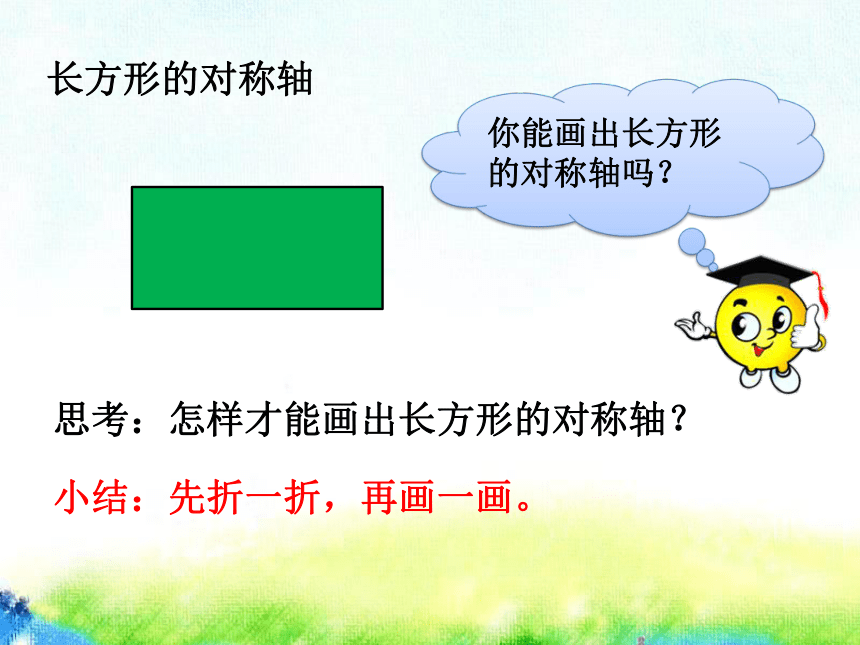 长方形的对称轴

你能画出长方形的对称轴吗？

思考：怎样才能画出长方形的对称轴？

小结：先折一折，再画一画。